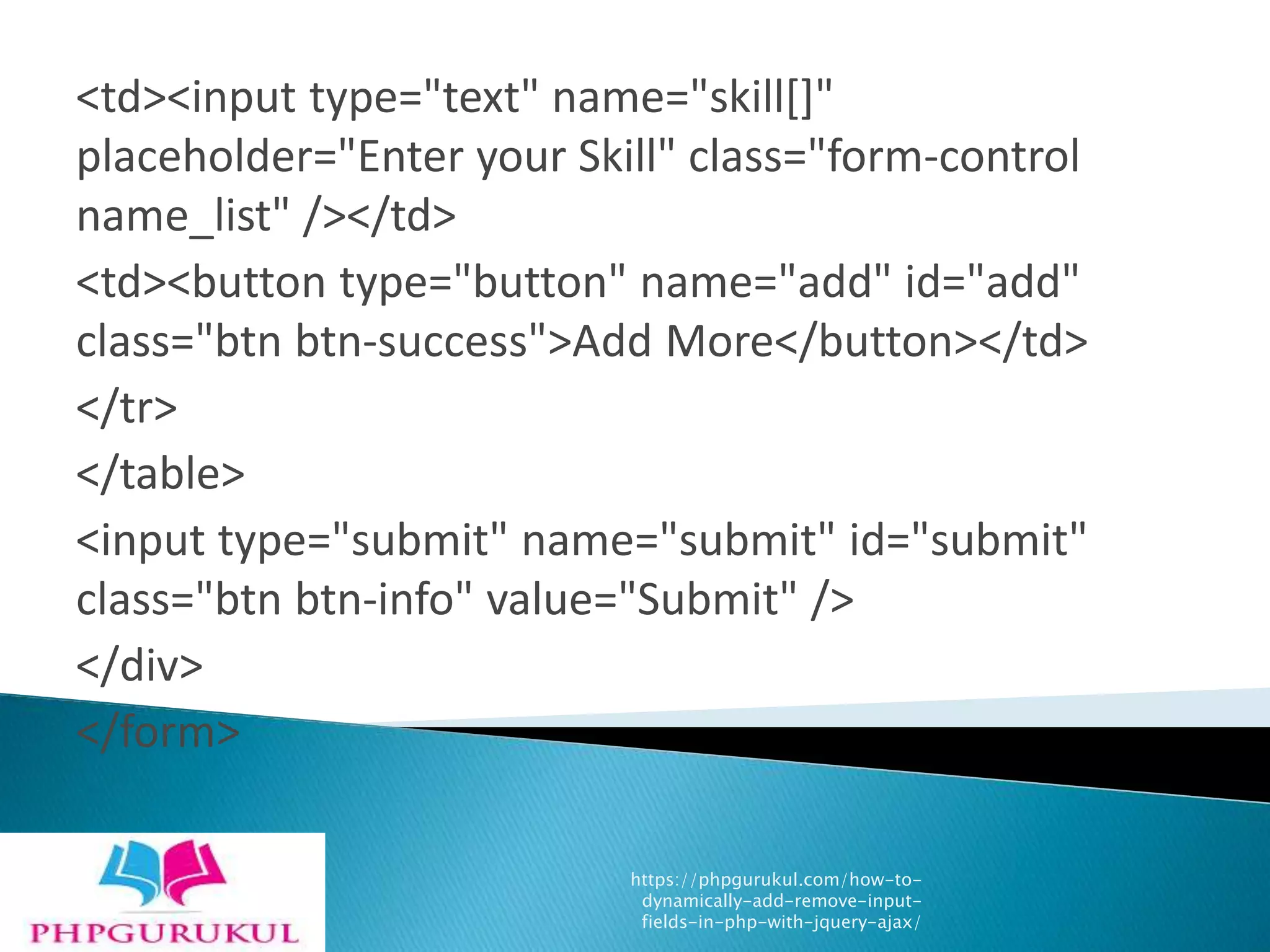 <td><input type="text" name="skill[]" placeholder="Enter your Skill" class="form-control name_list" /></td>

<td><button type="button" name="add" id="add" class="btn btn-success">Add More</button></td>

</tr>

</table>

<input type="submit" name="submit" id="submit" class="btn btn-info" value="Submit" />

</div>

</form>

PHPGURUKUL

https://phpgurukul.com/how-to-dynamically-add-remove-input-fields-in-php-with-jquery-ajax/